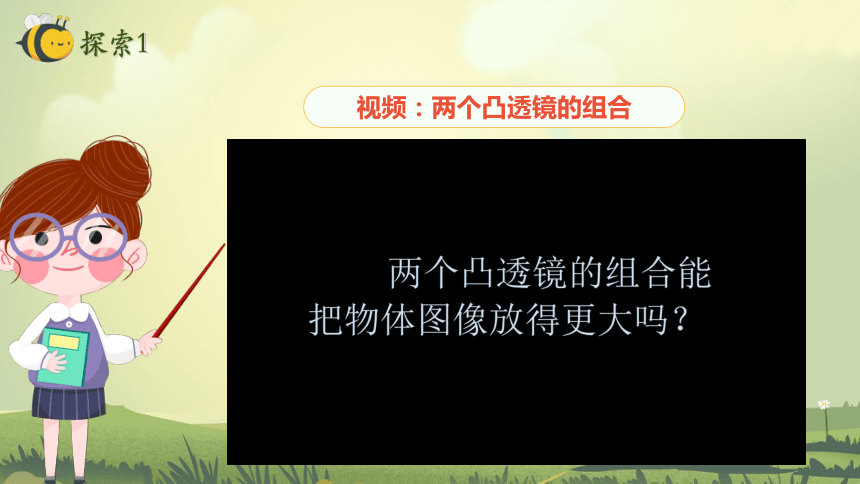 探索1

视频：两个凸透镜的组合

两个凸透镜的组合能把物体图像放得更大吗？